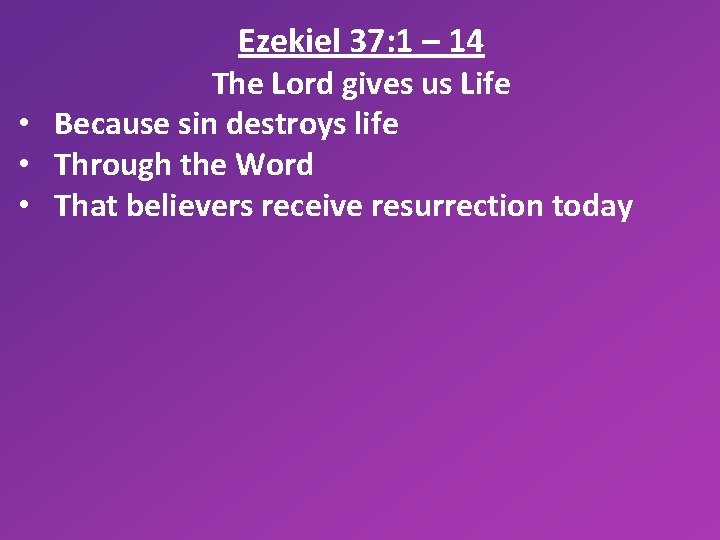 Ezekiel 37:1 – 14
The Lord gives us Life
• Because sin destroys life
• Through the Word
• That believers receive resurrection today